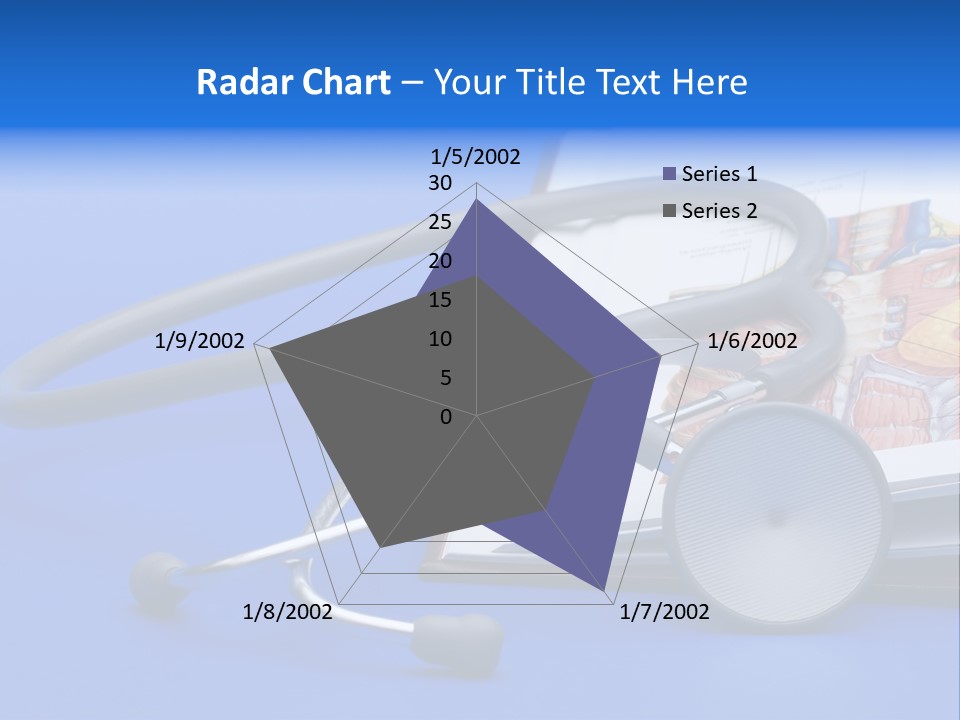 Radar Chart – Your Title Text Here

1/5/2002
30
25
20
15
10
5
0
1/6/2002
1/7/2002
1/8/2002
1/9/2002

Series 1
Series 2